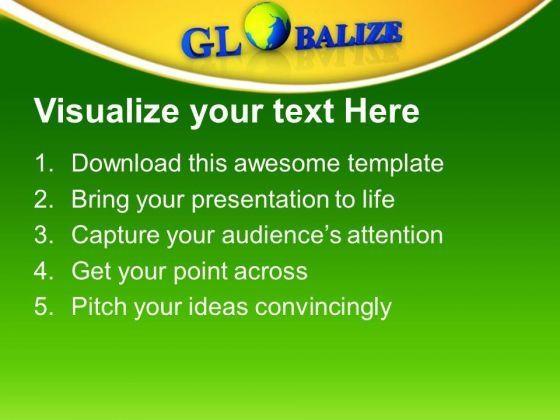 GL BALIZE

Visualize your text Here

1. Download this awesome template
2. Bring your presentation to life
3. Capture your audience's attention
4. Get your point across
5. Pitch your ideas convincingly